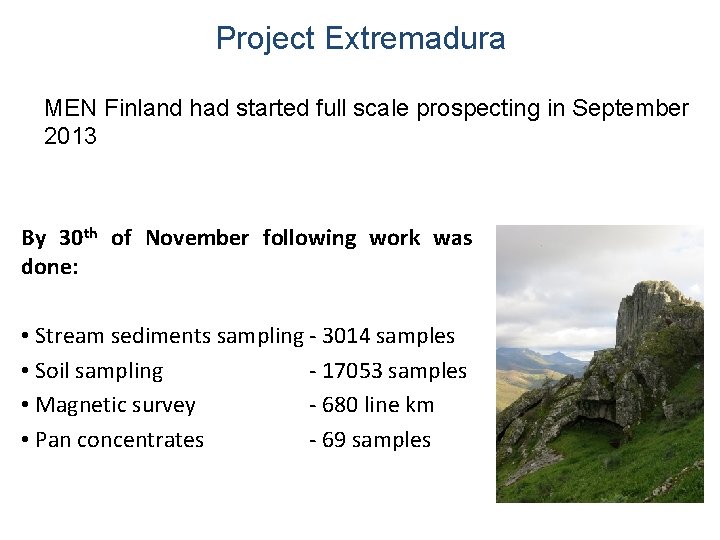 Project Extremadura

MEN Finland had started full scale prospecting in September 2013

By 30$^{th}$ of November following work was done:

• Stream sediments sampling - 3014 samples
• Soil sampling - 17053 samples
• Magnetic survey - 680 line km
• Pan concentrates - 69 samples